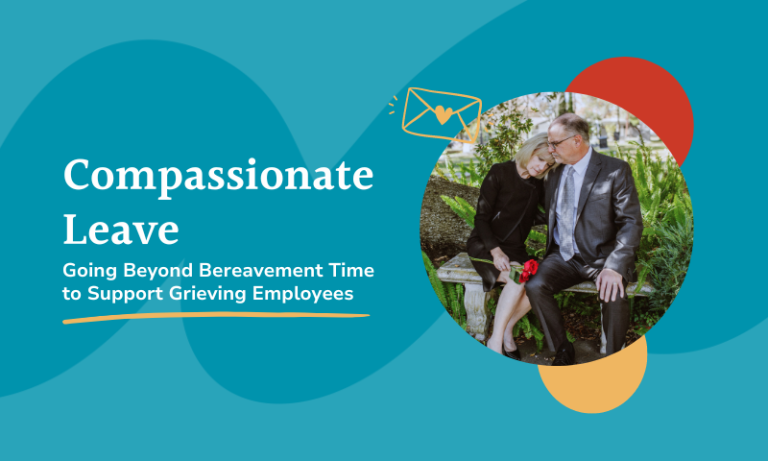 Compassionate Leave

Going Beyond Bereavement Time to Support Grieving Employees